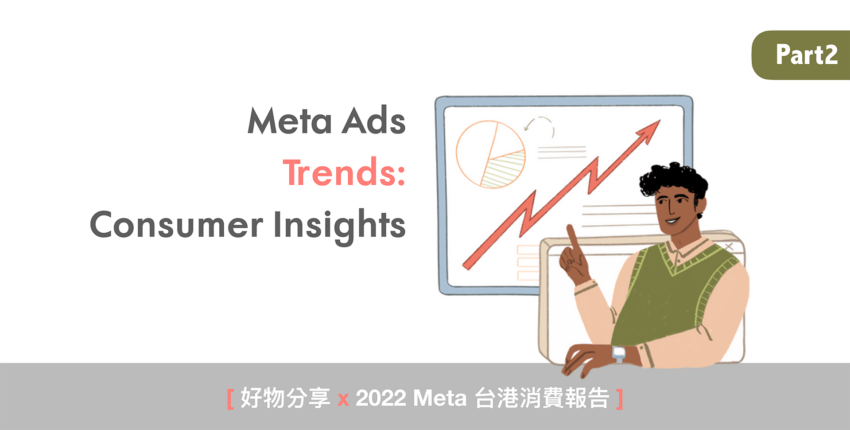 Part2

Meta Ads
Trends:
Consumer Insights

[ 好物分享 x 2022 Meta 台港消費報告 ]